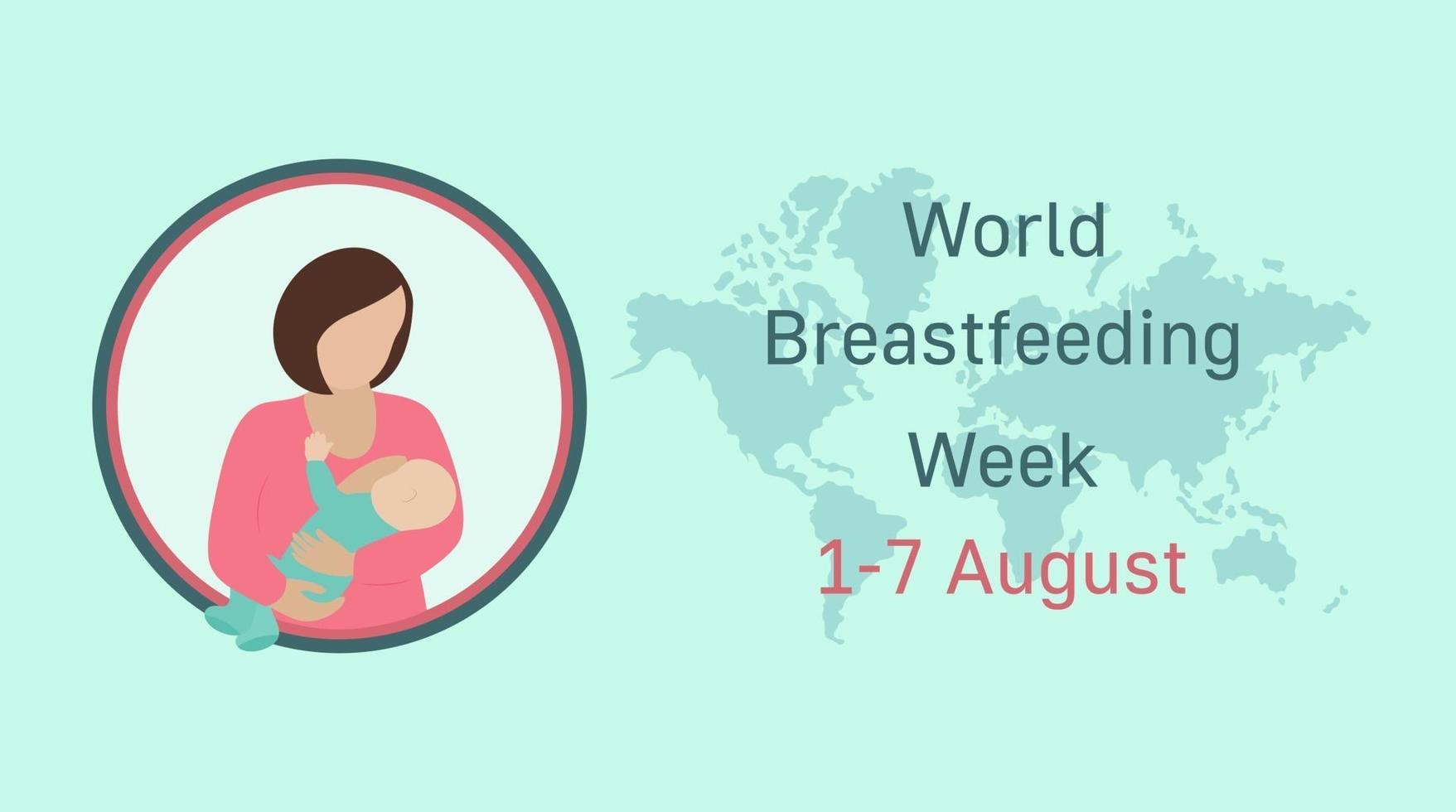 World
Breastfeeding
Week
1-7 August